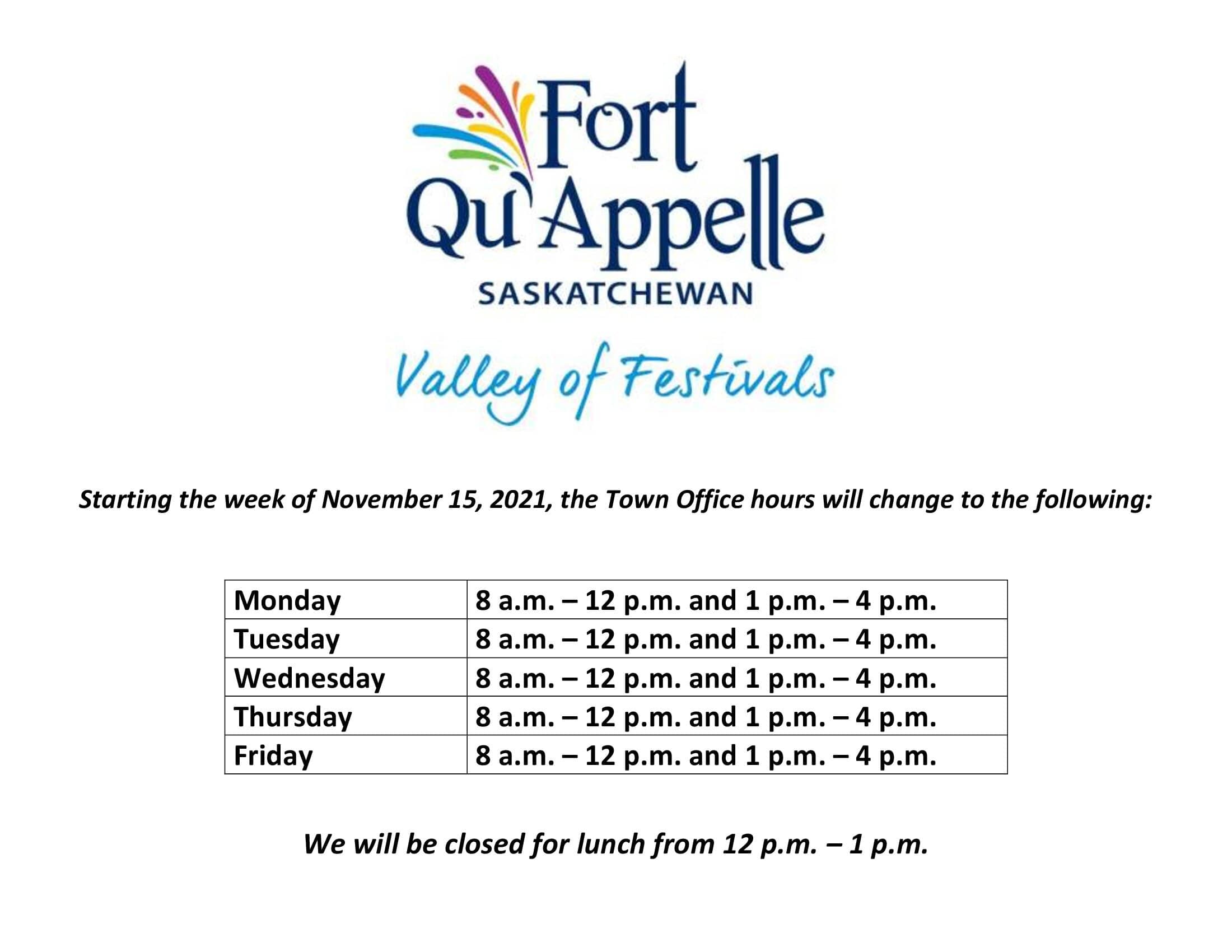 Fort Qu'Appelle
SASKATCHEWAN

Valley of Festivals

Starting the week of November 15, 2021, the Town Office hours will change to the following:

| Monday | 8 a.m. – 12 p.m. and 1 p.m. – 4 p.m. |
|---|---|
| Tuesday | 8 a.m. – 12 p.m. and 1 p.m. – 4 p.m. |
| Wednesday | 8 a.m. – 12 p.m. and 1 p.m. – 4 p.m. |
| Thursday | 8 a.m. – 12 p.m. and 1 p.m. – 4 p.m. |
| Friday | 8 a.m. – 12 p.m. and 1 p.m. – 4 p.m. |

We will be closed for lunch from 12 p.m. – 1 p.m.